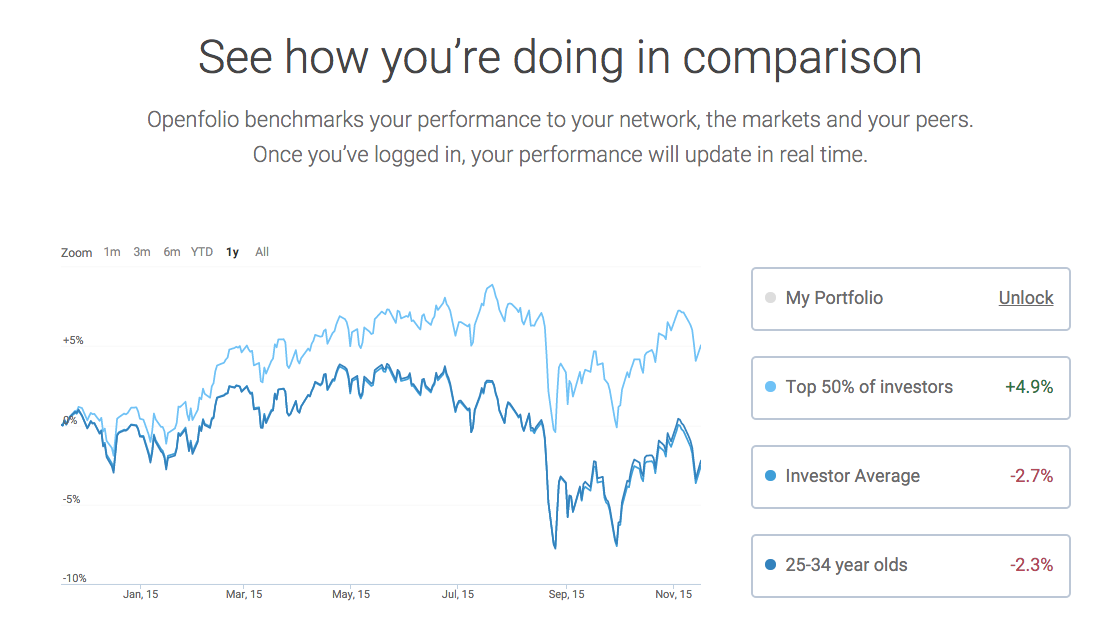 See how you're doing in comparison

Openfolio benchmarks your performance to your network, the markets and your peers. Once you've logged in, your performance will update in real time.

Zoom 1m 3m 6m YTD 1y All

+5%
0%
-5%
-10%

Jan, 15 Mar, 15 May, 15 Jul, 15 Sep, 15 Nov, 15

My Portfolio Unlock

Top 50% of investors +4.9%

Investor Average -2.7%

25-34 year olds -2.3%